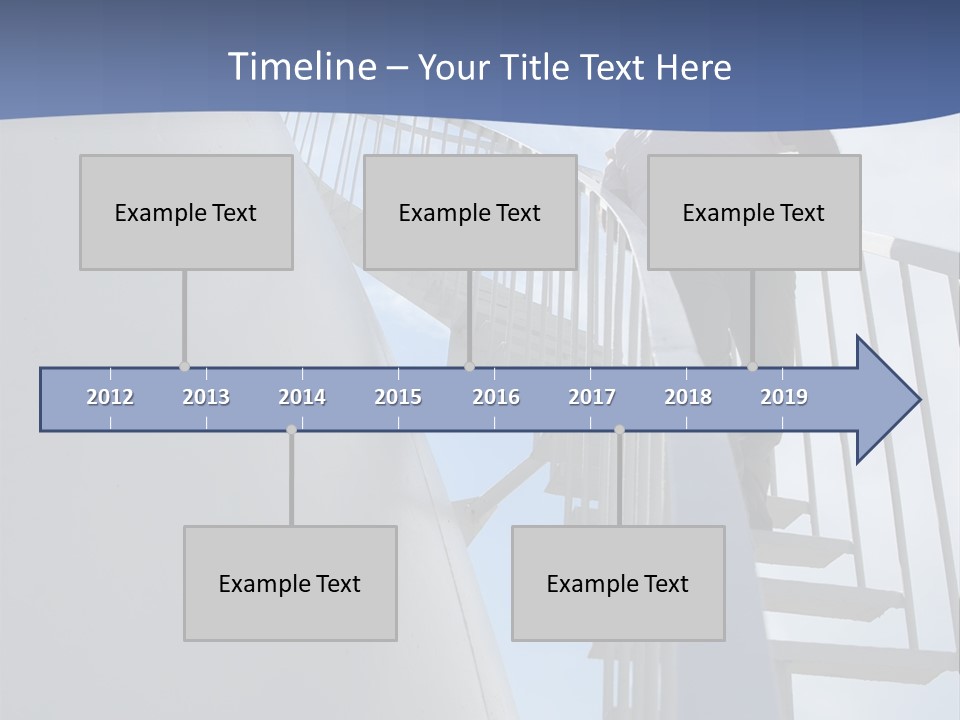 Timeline – Your Title Text Here

Example Text

Example Text

Example Text

2012 2013 2014 2015 2016 2017 2018 2019

Example Text

Example Text